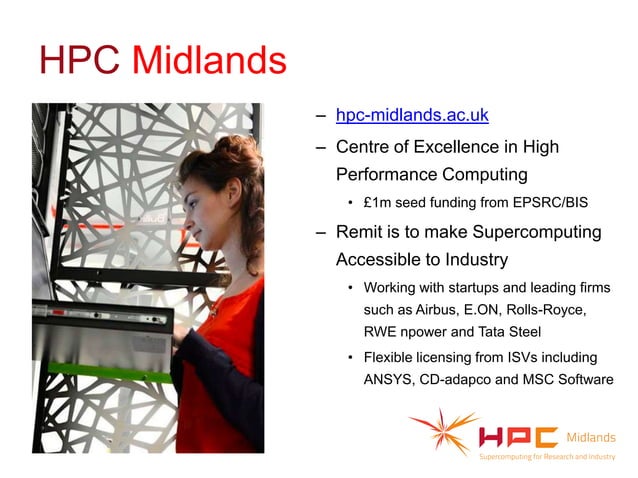 HPC Midlands

– hpc-midlands.ac.uk
– Centre of Excellence in High Performance Computing
  • £1m seed funding from EPSRC/BIS
– Remit is to make Supercomputing Accessible to Industry
  • Working with startups and leading firms such as Airbus, E.ON, Rolls-Royce, RWE npower and Tata Steel
  • Flexible licensing from ISVs including ANSYS, CD-adapco and MSC Software

HPC Midlands
Supercomputing for Research and Industry